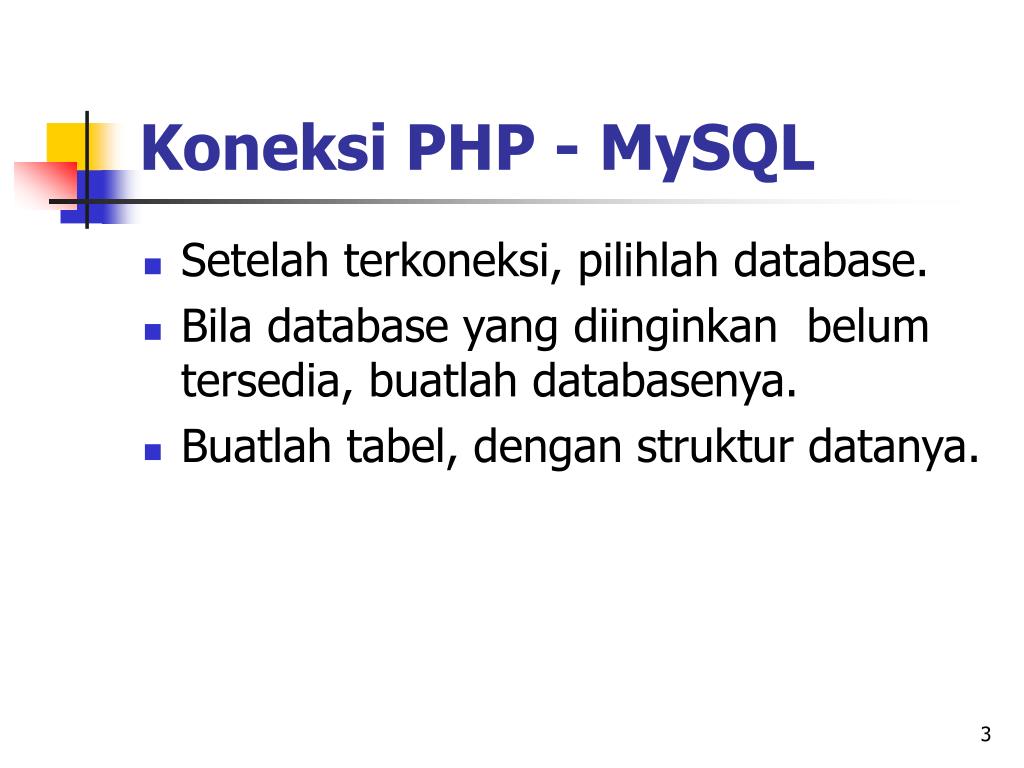 Koneksi PHP - MySQL

- Setelah terkoneksi, pilihlah database.
- Bila database yang diinginkan  belum tersedia, buatlah databasenya.
- Buatlah tabel, dengan struktur datanya.

3